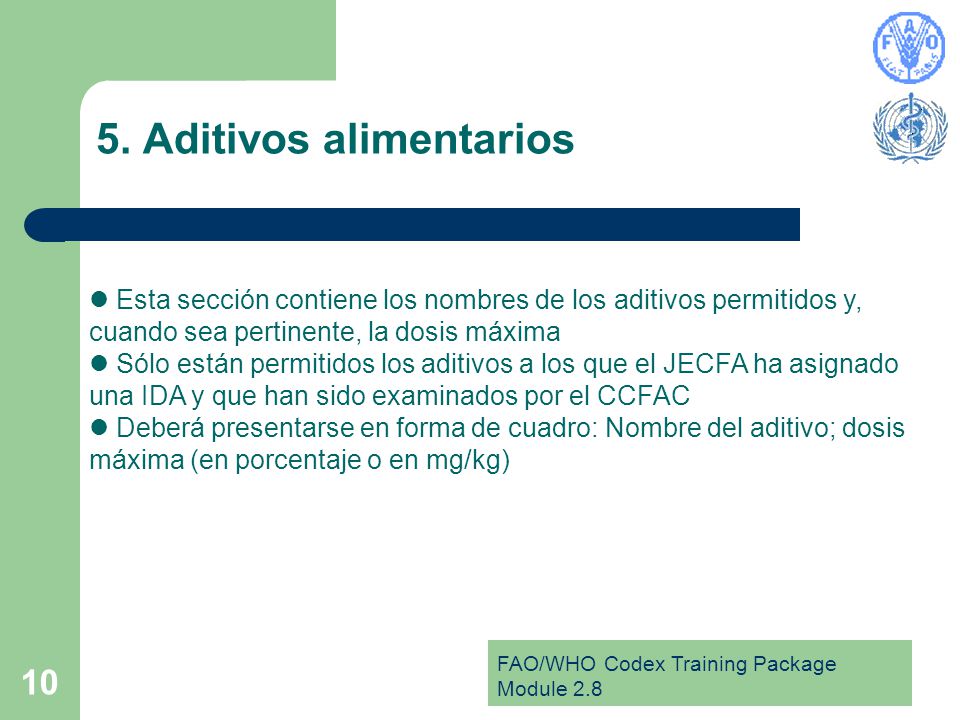 FAO
FIAT PANIS

5. Aditivos alimentarios

● Esta sección contiene los nombres de los aditivos permitidos y, cuando sea pertinente, la dosis máxima
● Sólo están permitidos los aditivos a los que el JECFA ha asignado una IDA y que han sido examinados por el CCFAC
● Deberá presentarse en forma de cuadro: Nombre del aditivo; dosis máxima (en porcentaje o en mg/kg)

10

FAO/WHO Codex Training Package
Module 2.8